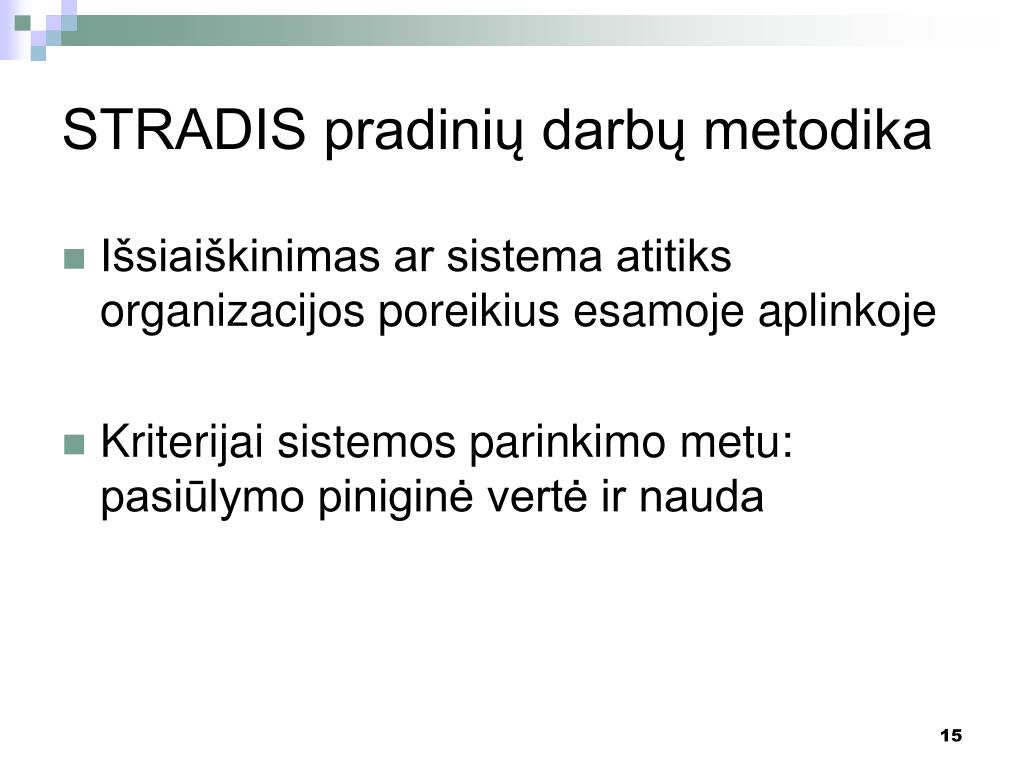 STRADIS pradinių darbų metodika

Išsiaiškinimas ar sistema atitiks organizacijos poreikius esamoje aplinkoje

Kriterijai sistemos parinkimo metu: pasiūlymo piniginė vertė ir nauda

15